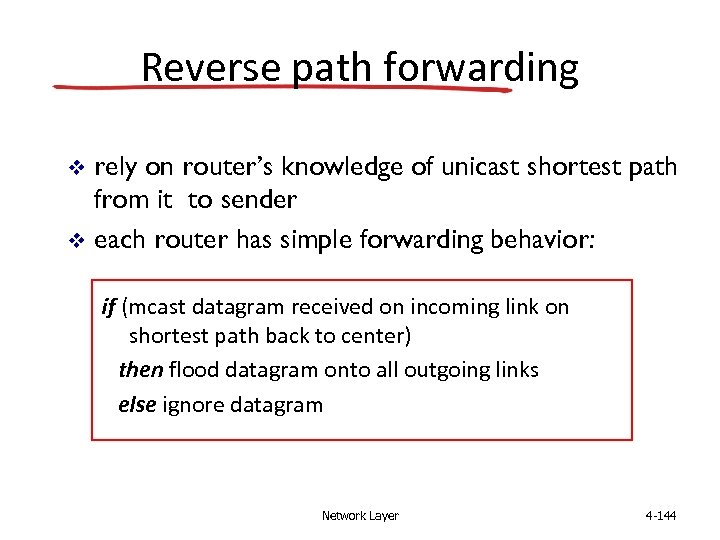 Reverse path forwarding

❖ rely on router's knowledge of unicast shortest path from it  to sender
❖ each router has simple forwarding behavior:

if (mcast datagram received on incoming link on shortest path back to center)
then flood datagram onto all outgoing links
else ignore datagram

Network Layer

4-144